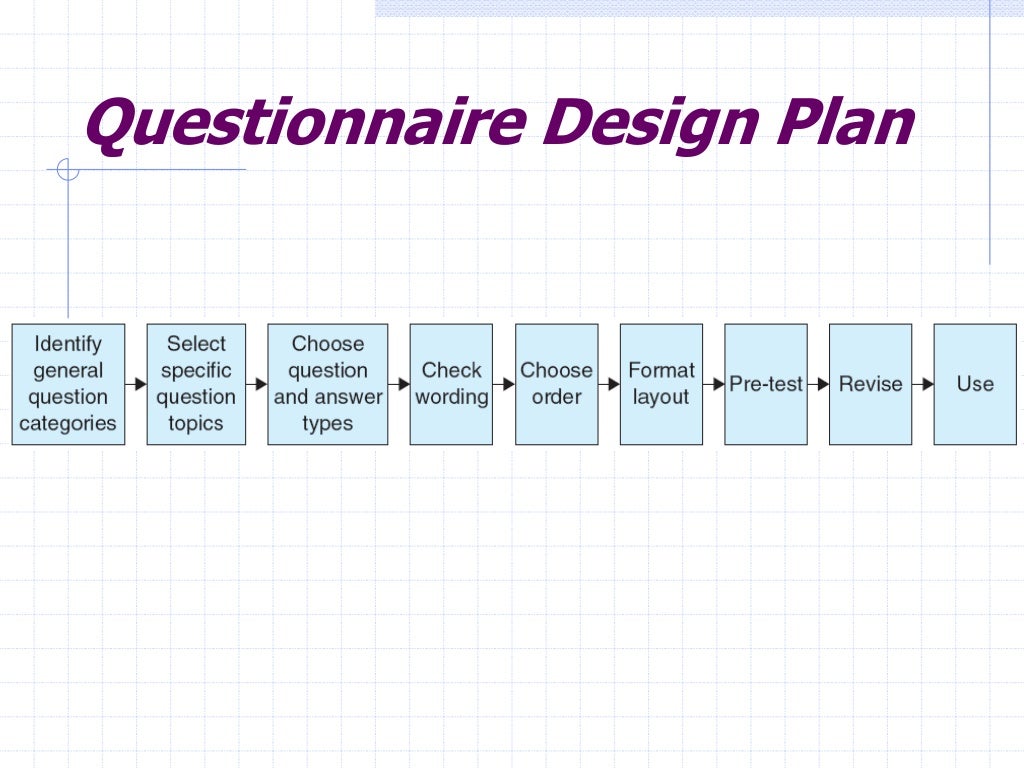 Questionnaire Design Plan

Identify general question categories

Select specific question topics

Choose question and answer types

Check wording

Choose order

Format layout

Pre-test

Revise

Use